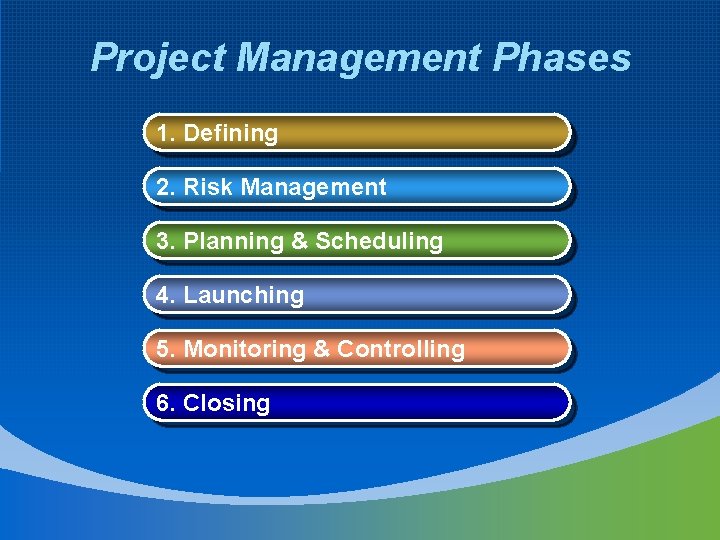 Project Management Phases

1. Defining

2. Risk Management

3. Planning & Scheduling

4. Launching

5. Monitoring & Controlling

6. Closing